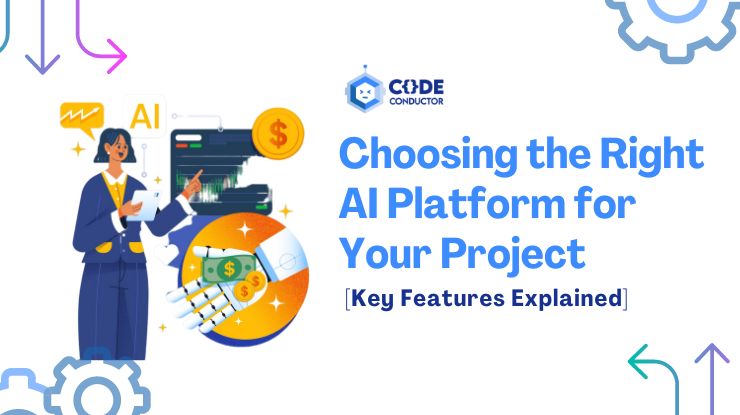 AI

$

$

$

CODE CONDUCTOR

Choosing the Right AI Platform for Your Project

[Key Features Explained]